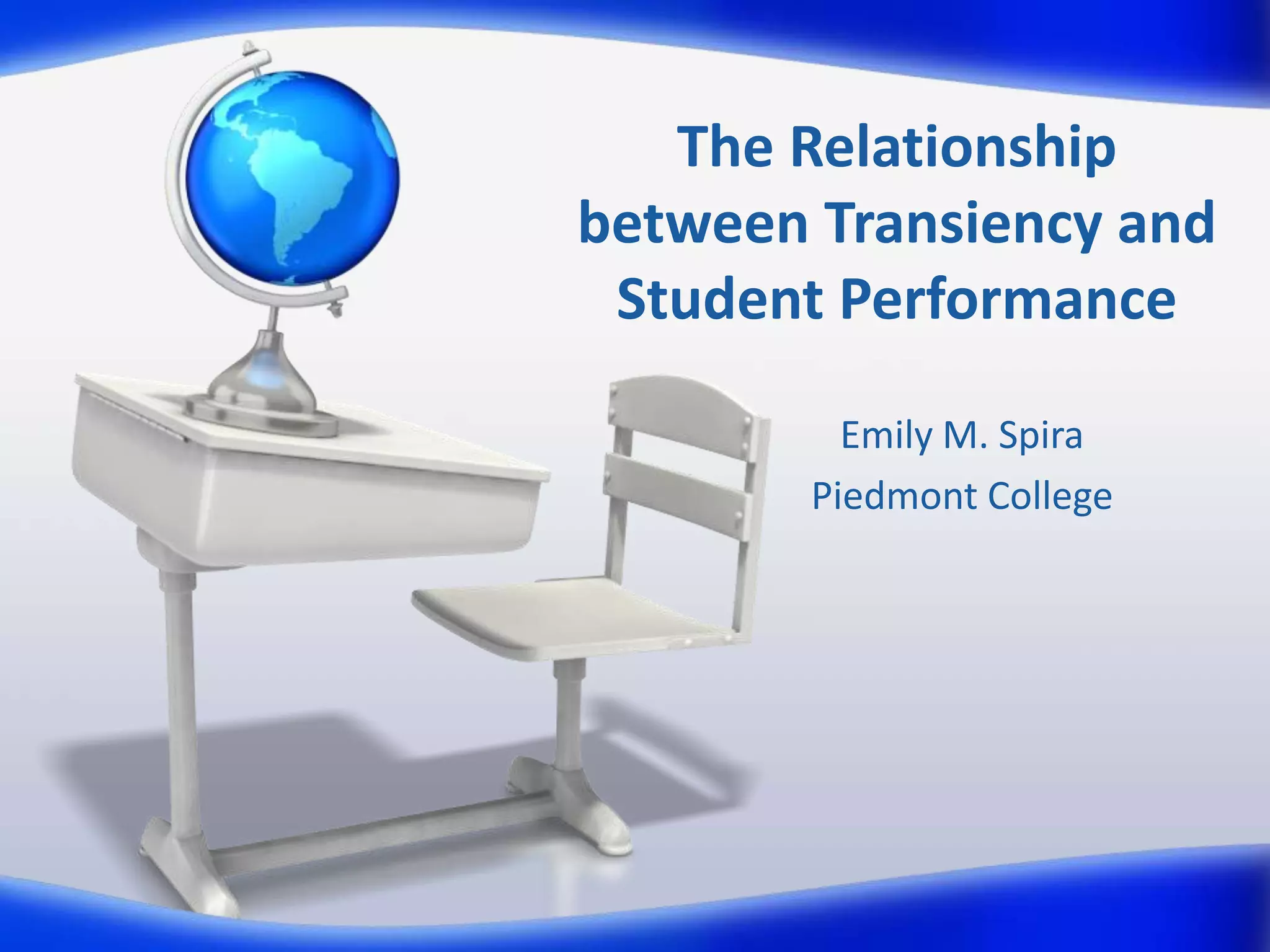 The Relationship between Transiency and Student Performance

Emily M. Spira
Piedmont College